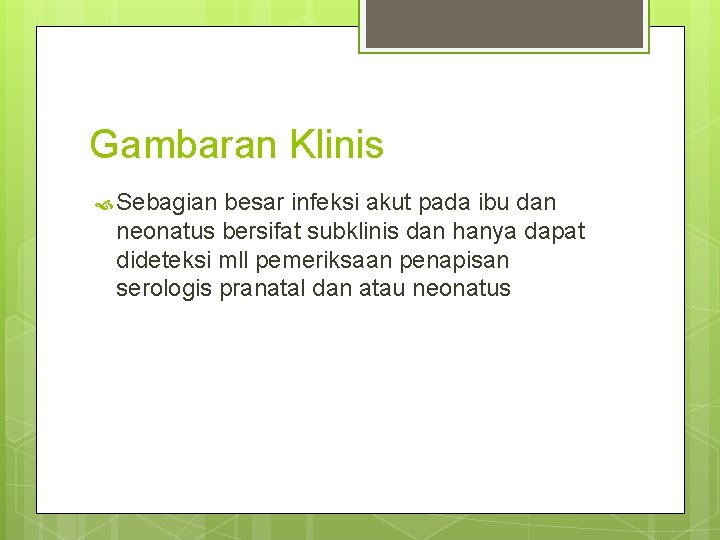 Gambaran Klinis

Sebagian besar infeksi akut pada ibu dan neonatus bersifat subklinis dan hanya dapat dideteksi mll pemeriksaan penapisan serologis pranatal dan atau neonatus